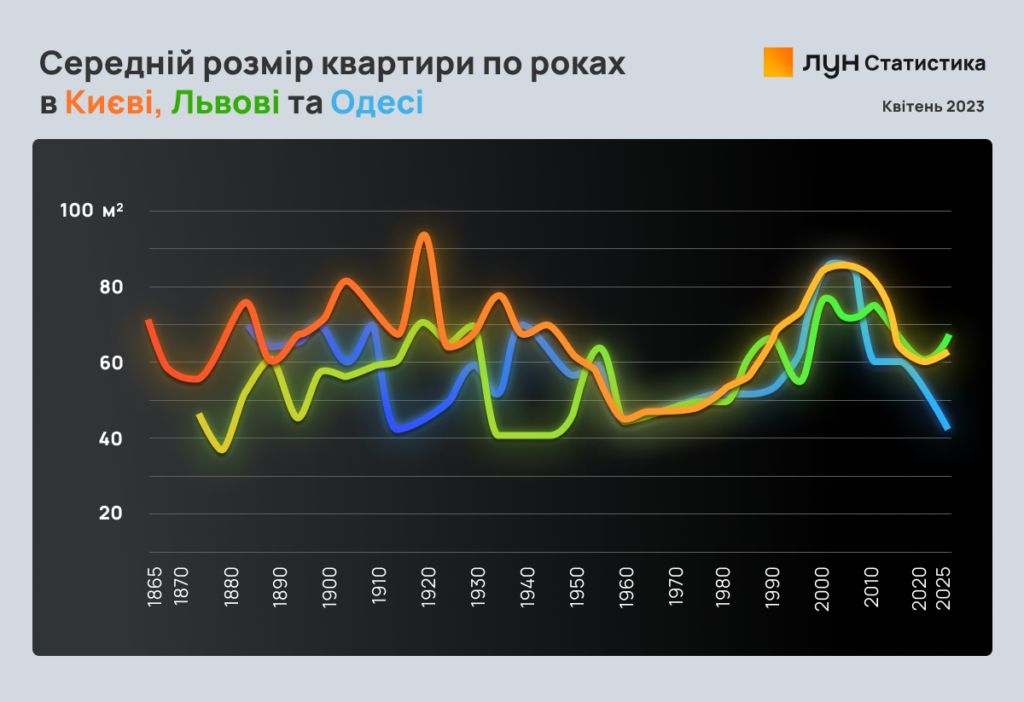 Середній розмір квартири по роках в Києві, Львові та Одесі

ЛУН Статистика

Квітень 2023

100 м²
80
60
40
20

1865
1870
1880
1890
1900
1910
1920
1930
1940
1950
1960
1970
1980
1990
2000
2010
2020
2025